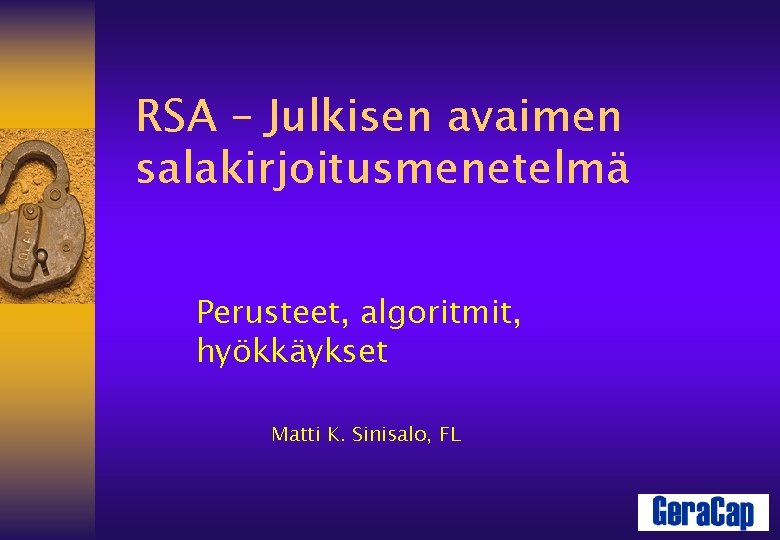 RSA – Julkisen avaimen salakirjoitusmenetelmä

Perusteet, algoritmit, hyökkäykset

Matti K. Sinisalo, FL

GeraCap